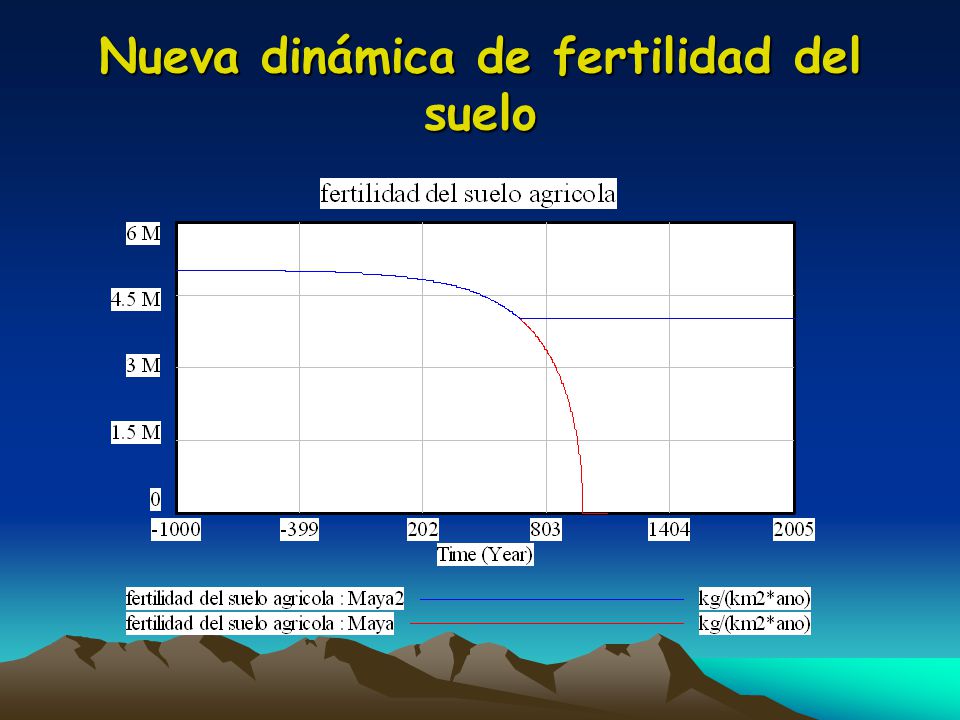 Nueva dinámica de fertilidad del suelo

fertilidad del suelo agricola

6 M
4.5 M
3 M
1.5 M
0

-1000 -399 202 803 1404 2005
Time (Year)

fertilidad del suelo agricola : Maya2 kg/(km2*ano)
fertilidad del suelo agricola : Maya kg/(km2*ano)